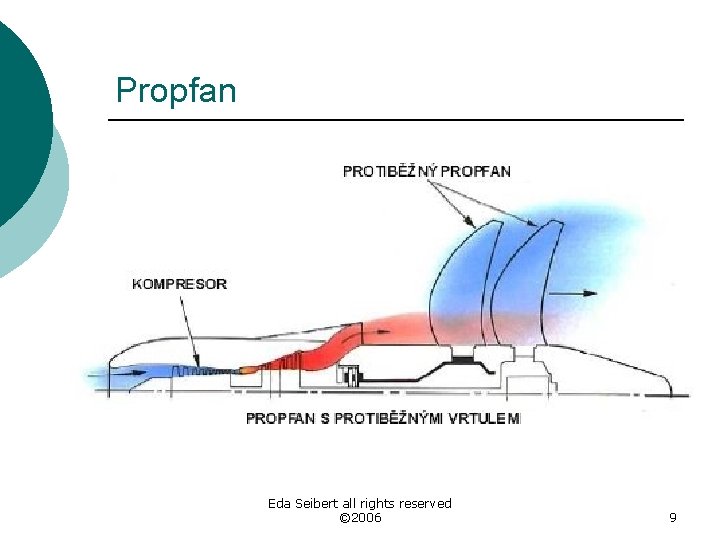 Propfan

PROTIBĚŽNÝ PROPFAN

KOMPRESOR

PROPFAN S PROTIBĚŽNÝMI VRTULEMI

Eda Seibert all rights reserved ©2006

9